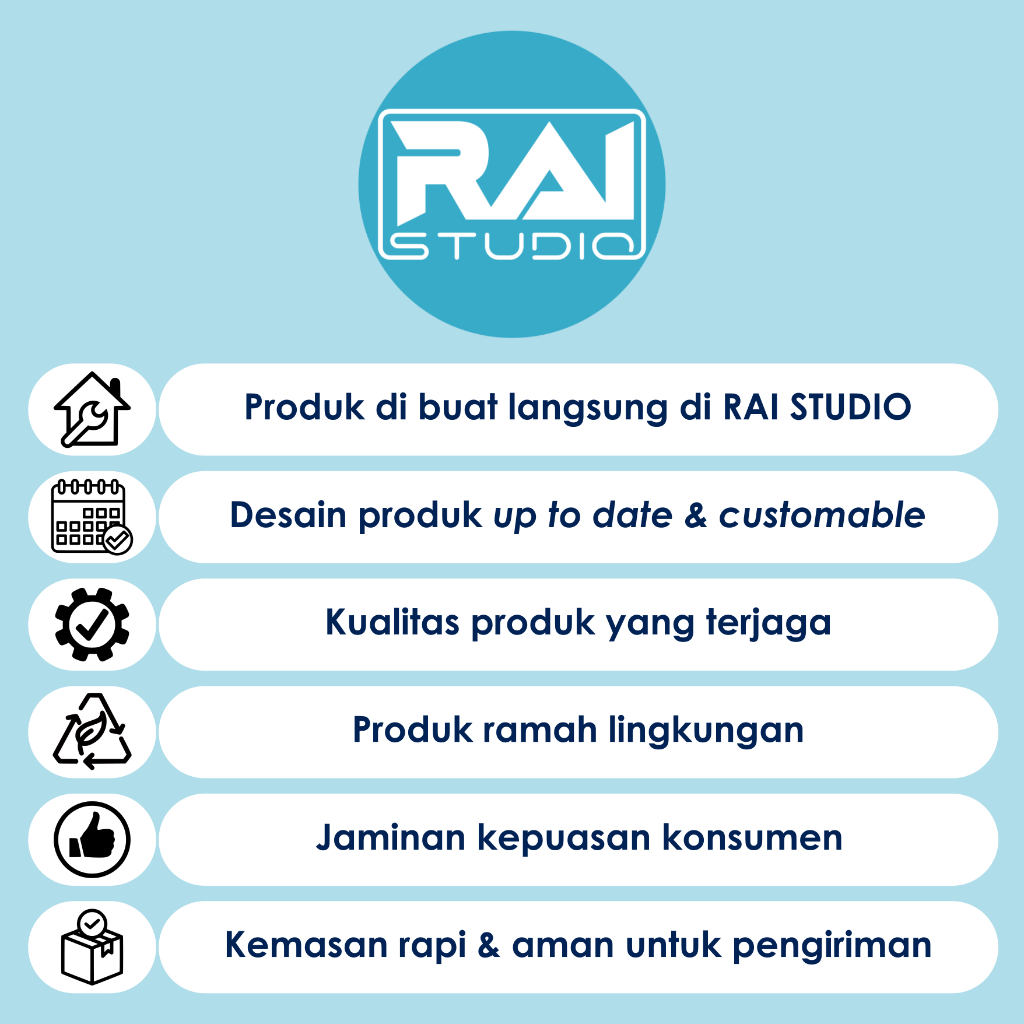 RAI STUDIO

Produk di buat langsung di RAI STUDIO

Desain produk up to date & customable

Kualitas produk yang terjaga

Produk ramah lingkungan

Jaminan kepuasan konsumen

Kemasan rapi & aman untuk pengiriman